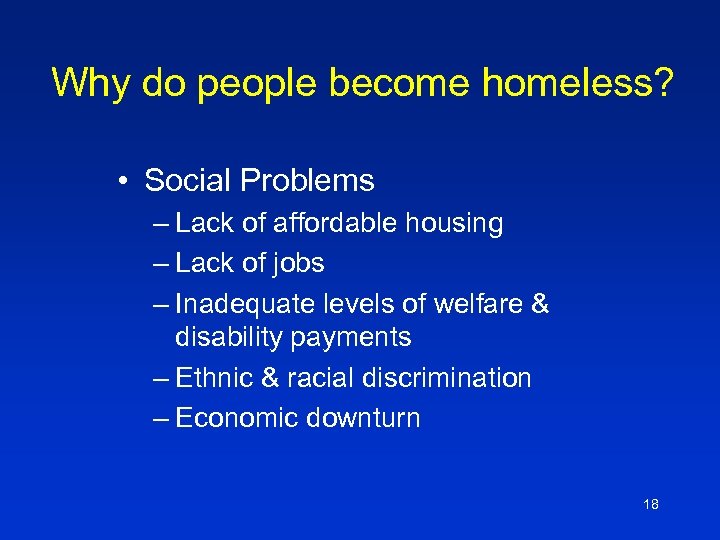 Why do people become homeless?

• Social Problems
– Lack of affordable housing
– Lack of jobs
– Inadequate levels of welfare & disability payments
– Ethnic & racial discrimination
– Economic downturn

18